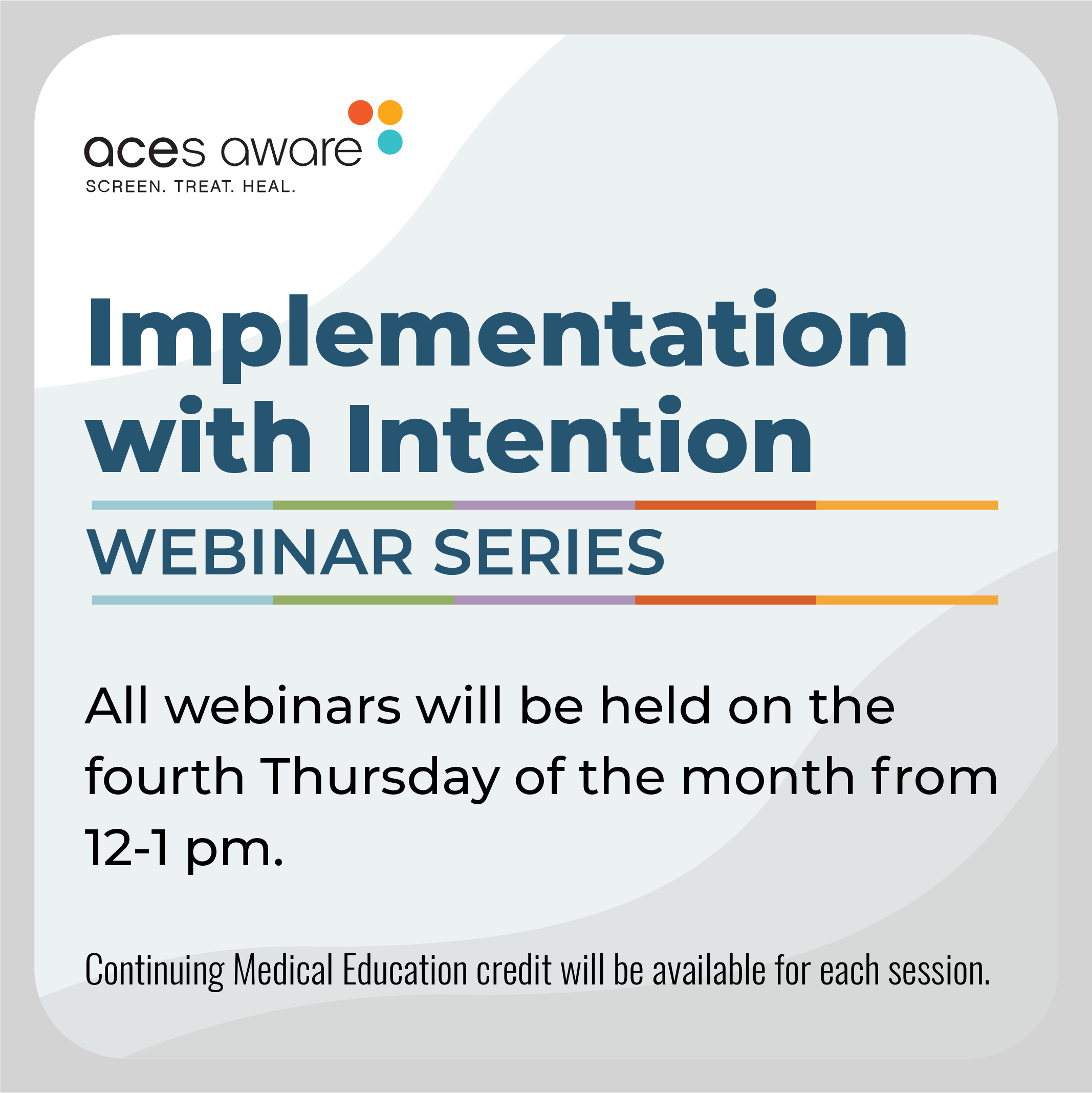 aces aware
SCREEN. TREAT. HEAL.

Implementation with Intention

WEBINAR SERIES

All webinars will be held on the fourth Thursday of the month from 12-1 pm.

Continuing Medical Education credit will be available for each session.